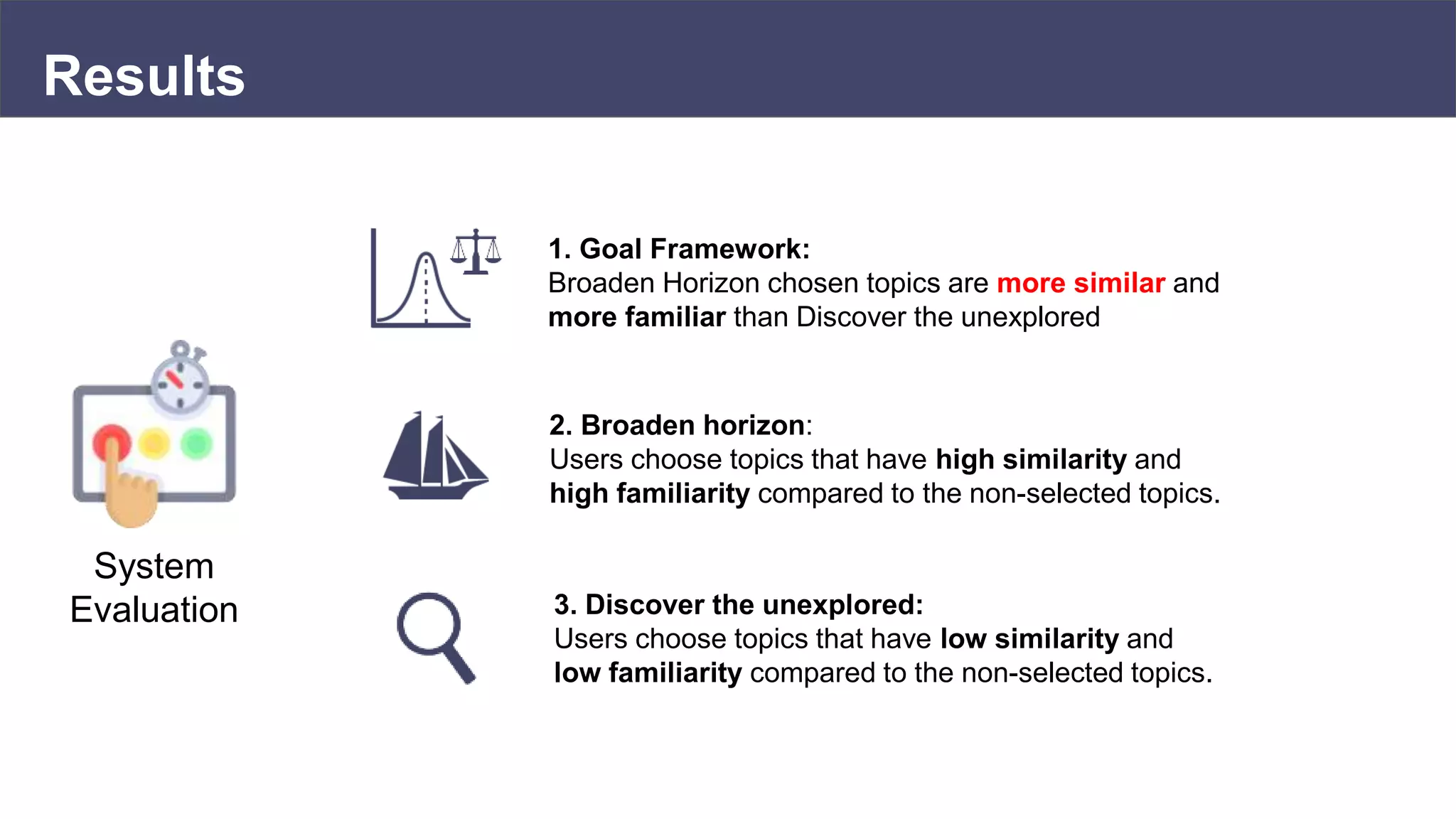 Results

System Evaluation

1. Goal Framework:
Broaden Horizon chosen topics are more similar and more familiar than Discover the unexplored

2. Broaden horizon:
Users choose topics that have high similarity and high familiarity compared to the non-selected topics.

3. Discover the unexplored:
Users choose topics that have low similarity and low familiarity compared to the non-selected topics.